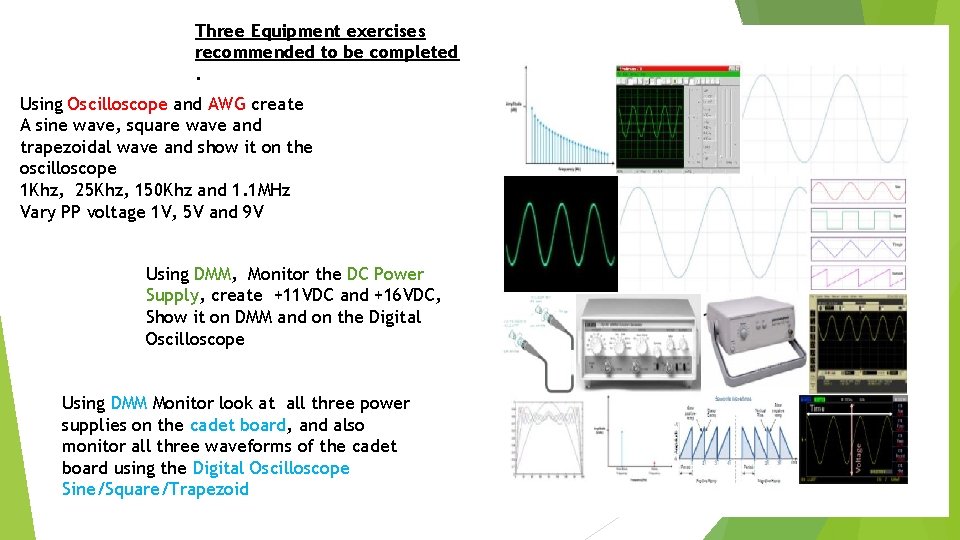 Three Equipment exercises recommended to be completed .

Using Oscilloscope and AWG create A sine wave, square wave and trapezoidal wave and show it on the oscilloscope
1Khz, 25Khz, 150Khz and 1.1MHz
Vary PP voltage 1V, 5V and 9V

Using DMM, Monitor the DC Power Supply, create +11VDC and +16VDC, Show it on DMM and on the Digital Oscilloscope

Using DMM Monitor look at all three power supplies on the cadet board, and also monitor all three waveforms of the cadet board using the Digital Oscilloscope Sine/Square/Trapezoid

Time

Voltage